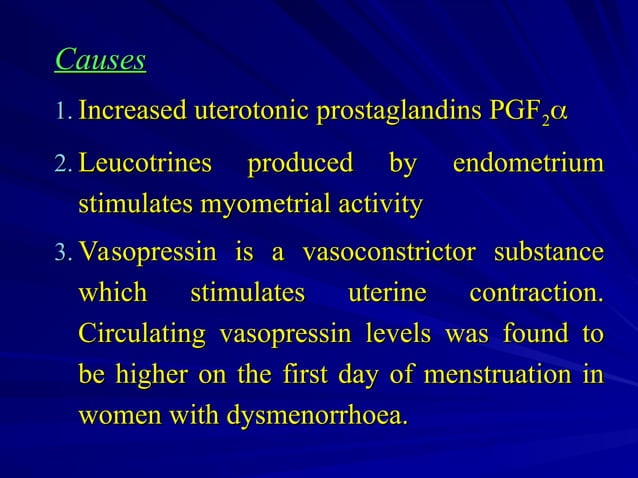 Causes

1. Increased uterotonic prostaglandins $PGF_2\alpha$

2. Leucotrines produced by endometrium stimulates myometrial activity

3. Vasopressin is a vasoconstrictor substance which stimulates uterine contraction. Circulating vasopressin levels was found to be higher on the first day of menstruation in women with dysmenorrhoea.